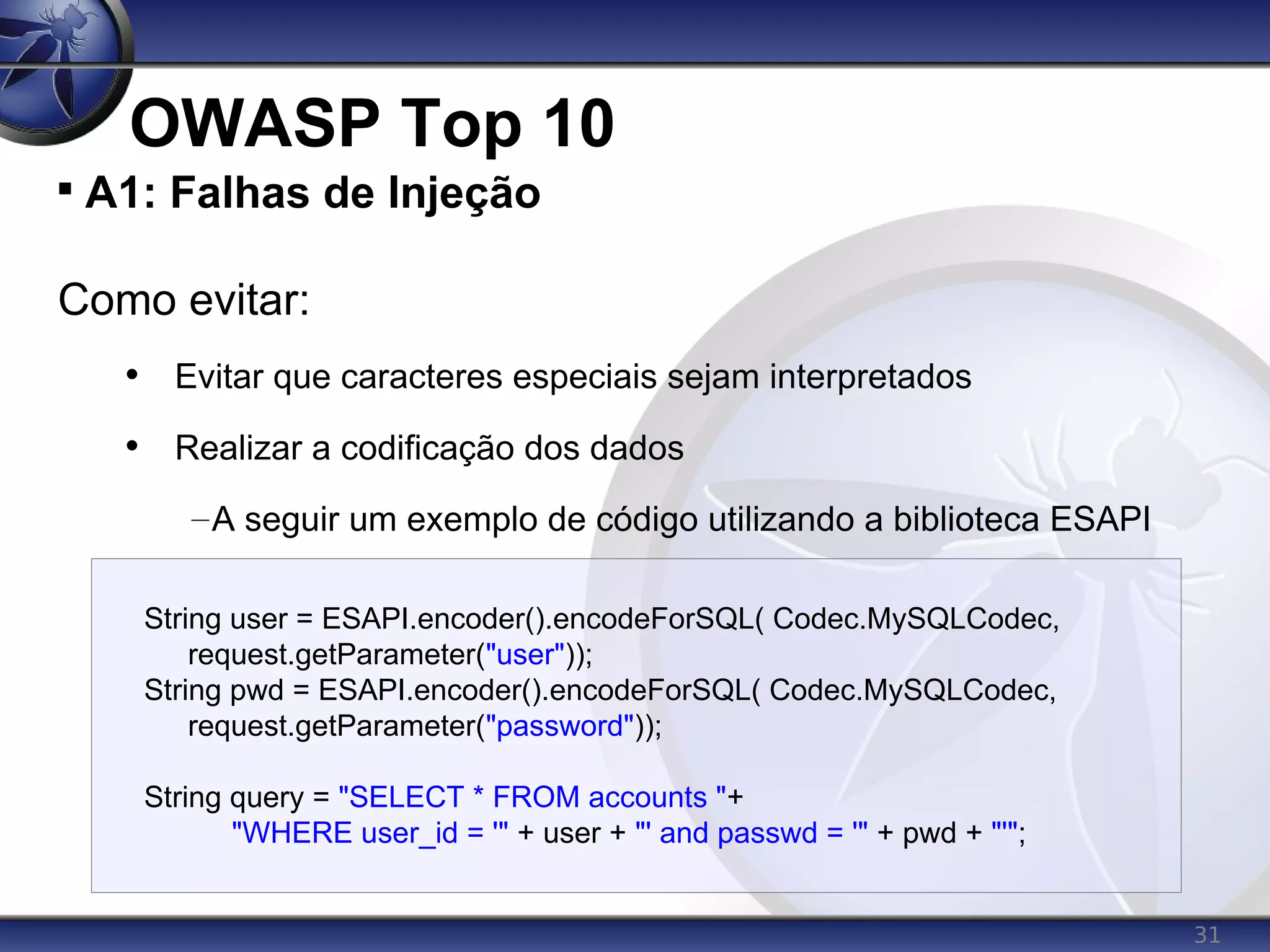 OWASP Top 10

▪ A1: Falhas de Injeção

Como evitar:

• Evitar que caracteres especiais sejam interpretados

• Realizar a codificação dos dados

–A seguir um exemplo de código utilizando a biblioteca ESAPI

String user = ESAPI.encoder().encodeForSQL( Codec.MySQLCodec, request.getParameter("user"));
String pwd = ESAPI.encoder().encodeForSQL( Codec.MySQLCodec, request.getParameter("password"));

String query = "SELECT * FROM accounts "+
"WHERE user_id = '" + user + "' and passwd = '" + pwd + "'";

31